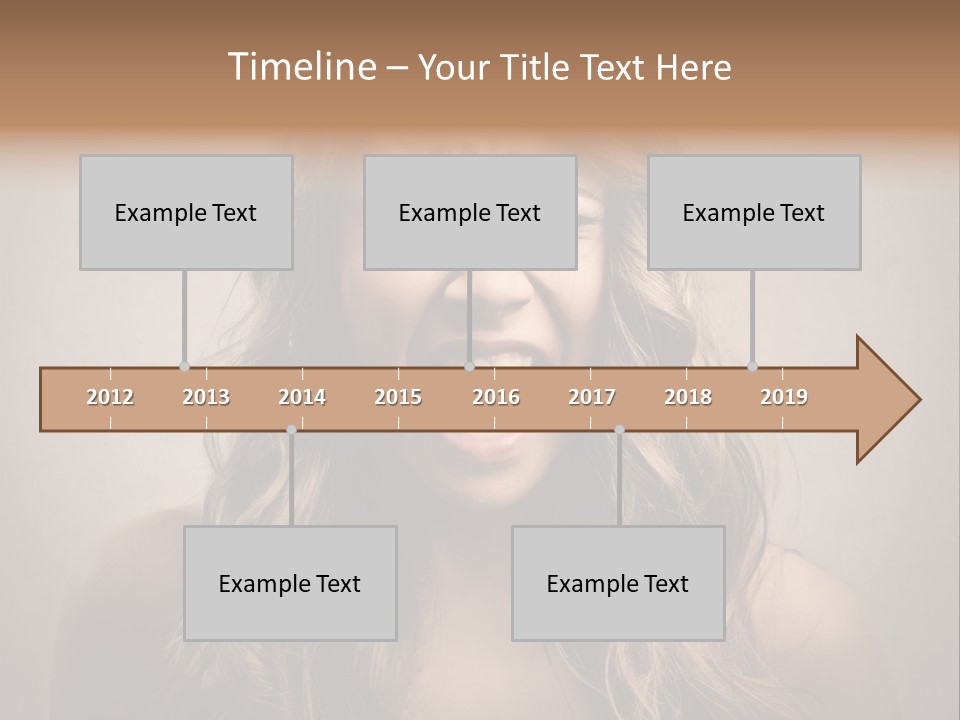 Timeline – Your Title Text Here

Example Text

Example Text

Example Text

2012 2013 2014 2015 2016 2017 2018 2019

Example Text

Example Text